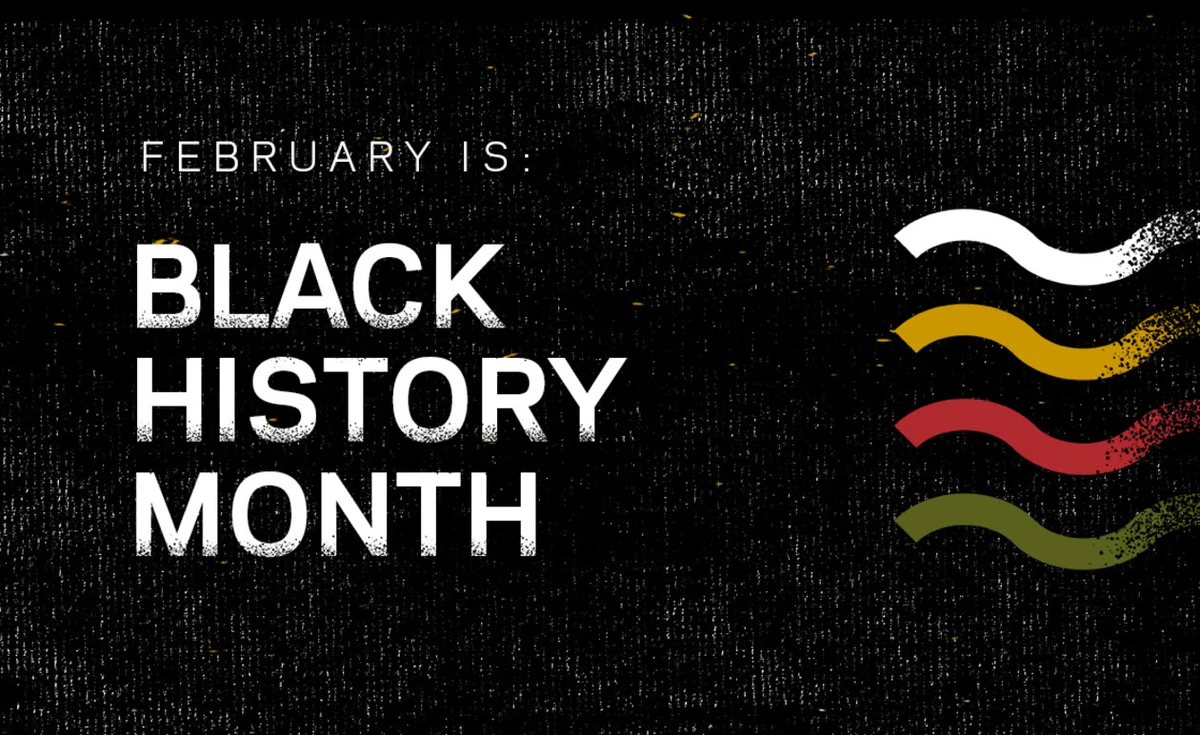 FEBRUARY IS:

BLACK HISTORY MONTH